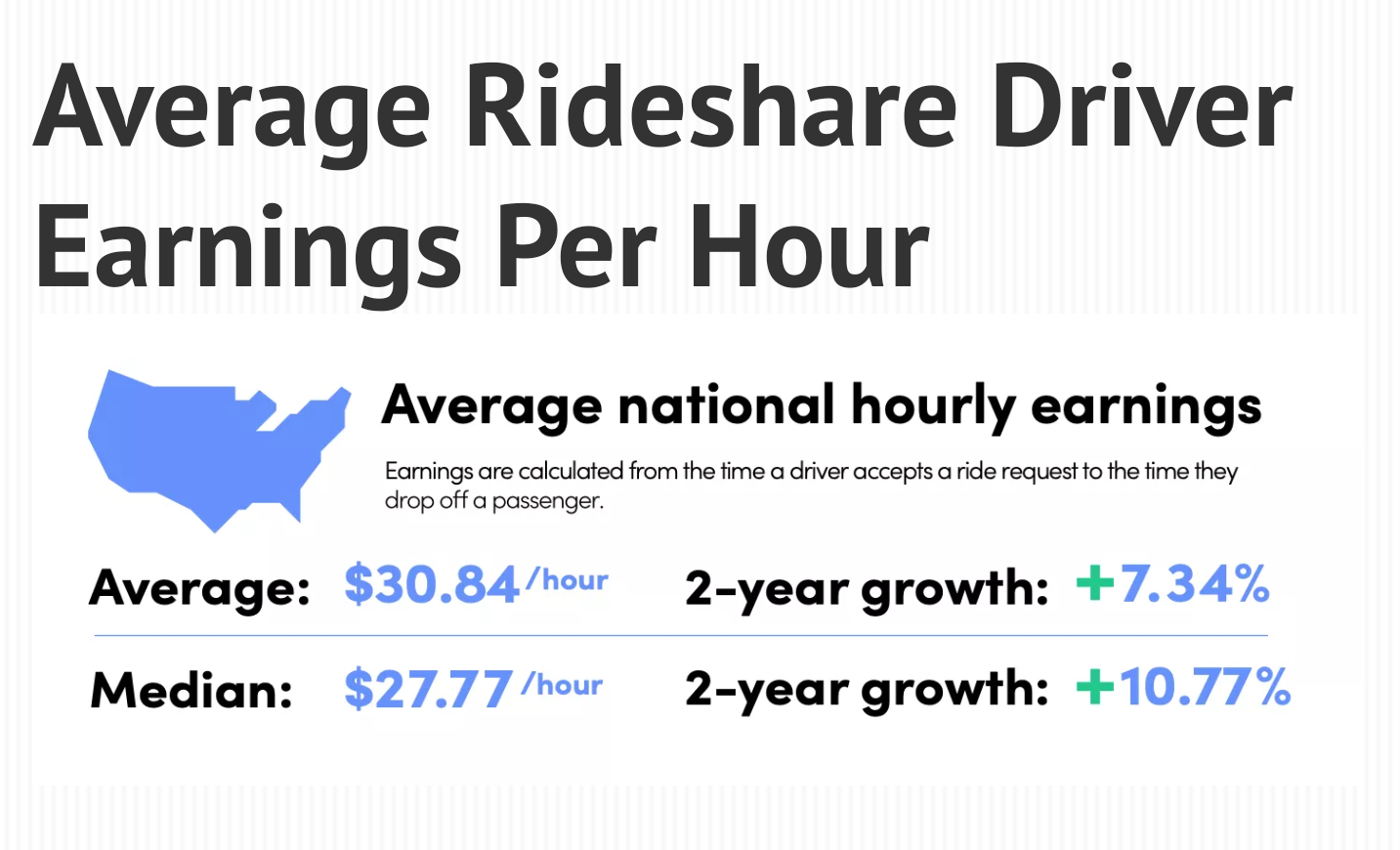 Average Rideshare Driver Earnings Per Hour

Average national hourly earnings

Earnings are calculated from the time a driver accepts a ride request to the time they drop off a passenger.

Average: \$30.84/hour 2-year growth: +7.34%

Median: \$27.77/hour 2-year growth: +10.77%